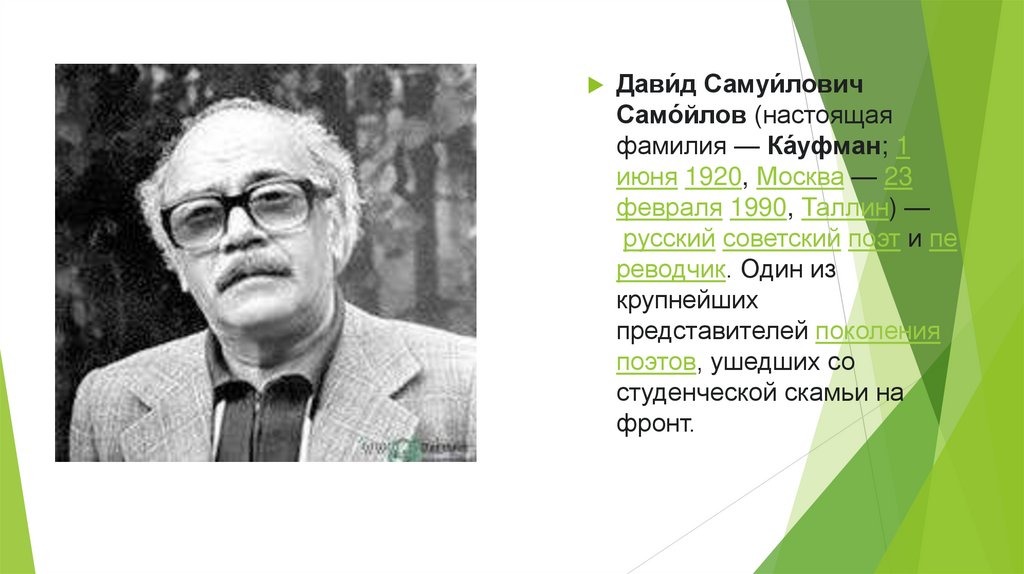 Дави́д Самуи́лович Само́йлов (настоящая фамилия — Ка́уфман; 1 июня 1920, Москва — 23 февраля 1990, Таллин) — русский советский поэт и переводчик. Один из крупнейших представителей поколения поэтов, ушедших со студенческой скамьи на фронт.